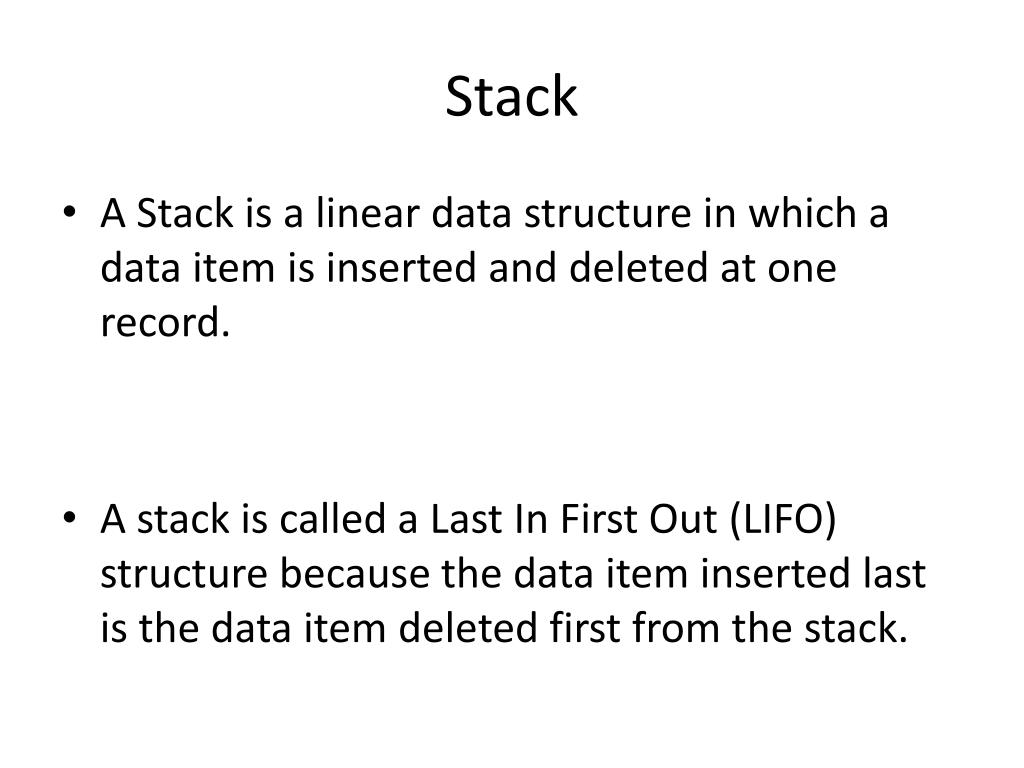 Stack

• A Stack is a linear data structure in which a data item is inserted and deleted at one record.

• A stack is called a Last In First Out (LIFO) structure because the data item inserted last is the data item deleted first from the stack.